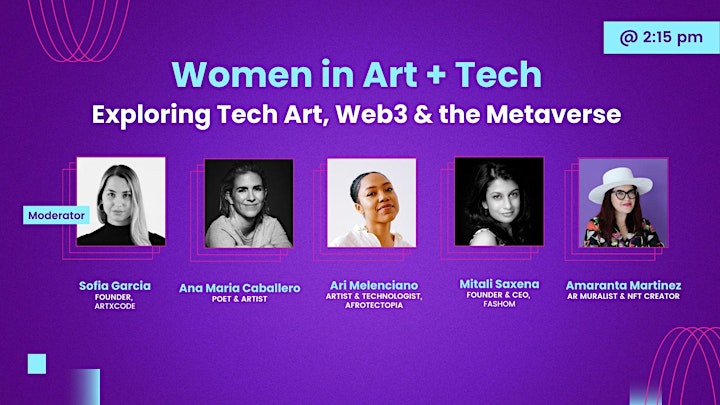 @ 2:15 pm

Women in Art + Tech

Exploring Tech Art, Web3 & the Metaverse

Moderator

Sofia Garcia
FOUNDER, ARTXCODE

Ana Maria Caballero
POET & ARTIST

Ari Melenciano
ARTIST & TECHNOLOGIST, AFROTECTOPIA

Mitali Saxena
FOUNDER & CEO, FASHOM

Amaranta Martinez
AR MURALIST & NFT CREATOR